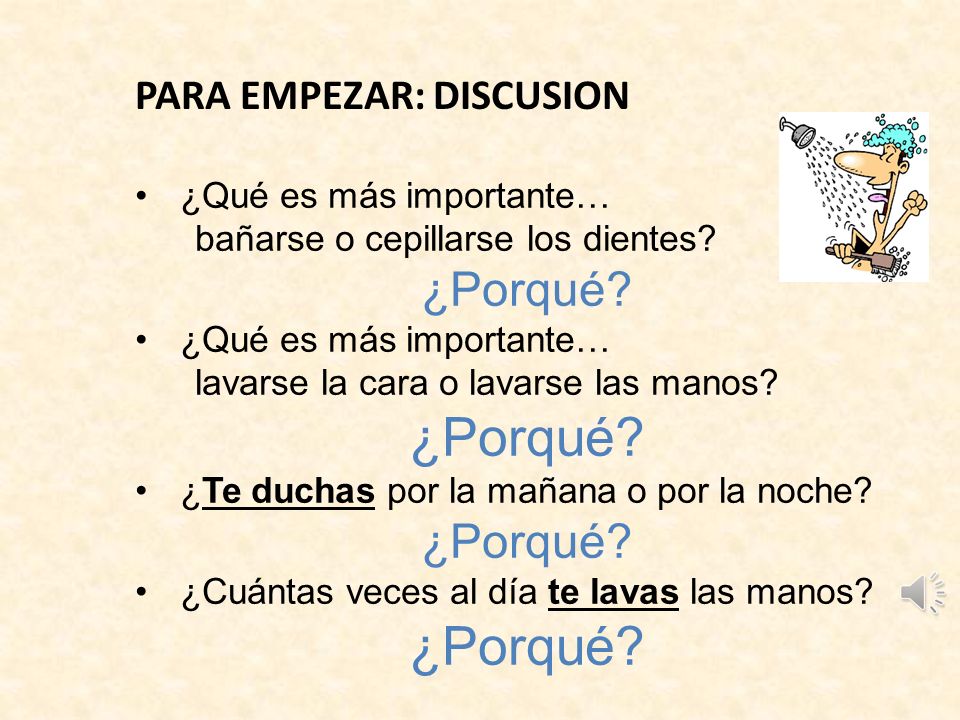 PARA EMPEZAR: DISCUSION

• ¿Qué es más importante… bañarse o cepillarse los dientes?

¿Porqué?

• ¿Qué es más importante… lavarse la cara o lavarse las manos?

¿Porqué?

• ¿Te duchas por la mañana o por la noche?

¿Porqué?

• ¿Cuántas veces al día te lavas las manos?

¿Porqué?